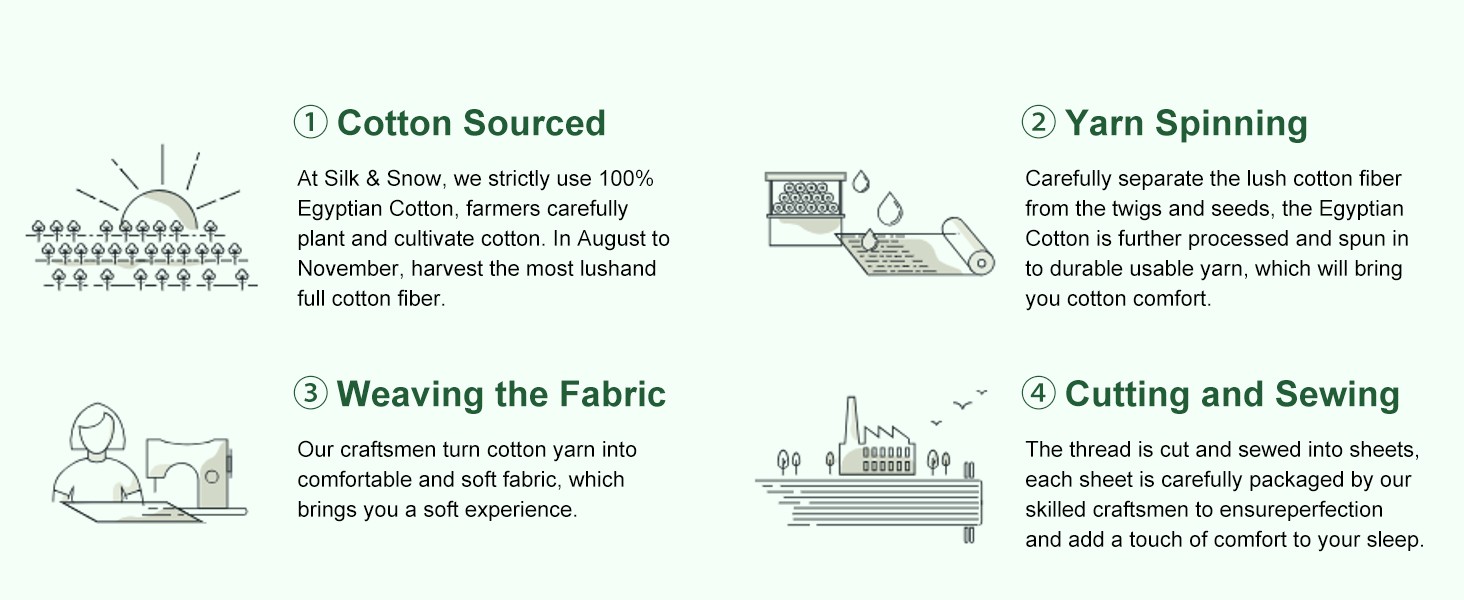 ① Cotton Sourced

At Silk & Snow, we strictly use 100% Egyptian Cotton, farmers carefully plant and cultivate cotton. In August to November, harvest the most lushand full cotton fiber.

② Yarn Spinning

Carefully separate the lush cotton fiber from the twigs and seeds, the Egyptian Cotton is further processed and spun in to durable usable yarn, which will bring you cotton comfort.

③ Weaving the Fabric

Our craftsmen turn cotton yarn into comfortable and soft fabric, which brings you a soft experience.

④ Cutting and Sewing

The thread is cut and sewed into sheets, each sheet is carefully packaged by our skilled craftsmen to ensureperfection and add a touch of comfort to your sleep.